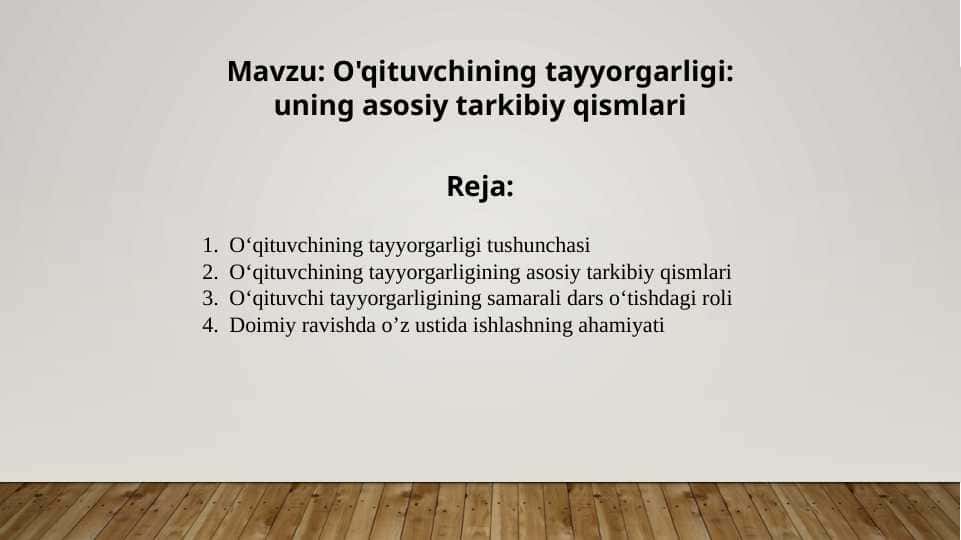 Mavzu: O'qituvchining tayyorgarligi: uning asosiy tarkibiy qismlari

Reja:

1. O‘qituvchining tayyorgarligi tushunchasi
2. O‘qituvchining tayyorgarligining asosiy tarkibiy qismlari
3. O‘qituvchi tayyorgarligining samarali dars o‘tishdagi roli
4. Doimiy ravishda o’z ustida ishlashning ahamiyati